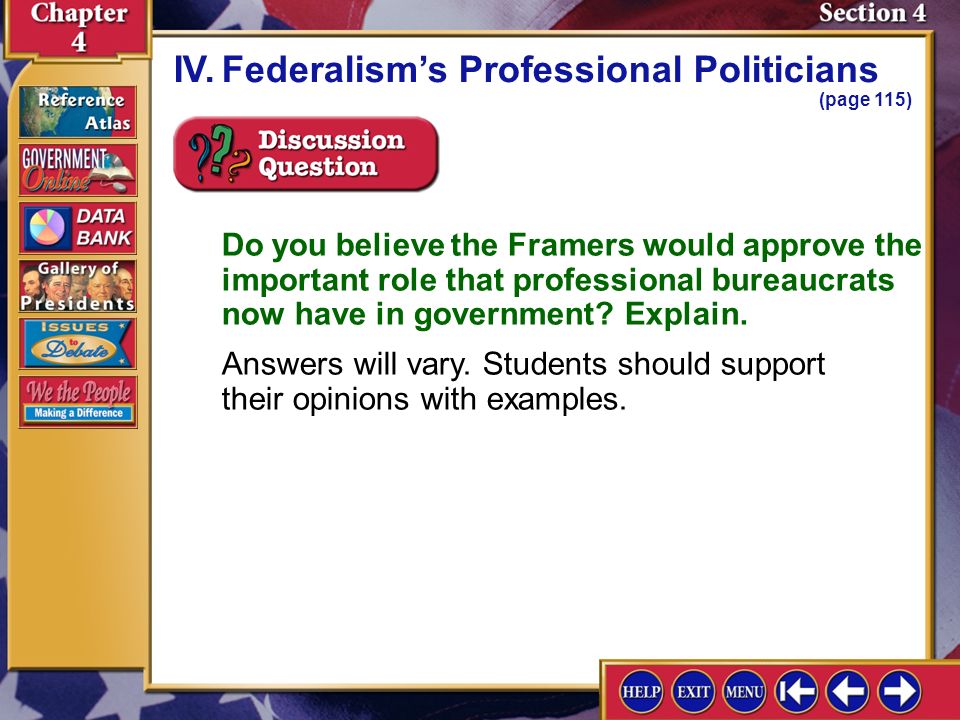 Chapter 4

Section 4

Reference Atlas

GOVERNMENT Online

DATA BANK

Gallery of Presidents

ISSUES to Debate

We the People Making a Difference

IV. Federalism's Professional Politicians

(page 115)

Discussion Question

Do you believe the Framers would approve the important role that professional bureaucrats now have in government? Explain.

Answers will vary. Students should support their opinions with examples.

HELP EXIT MENU